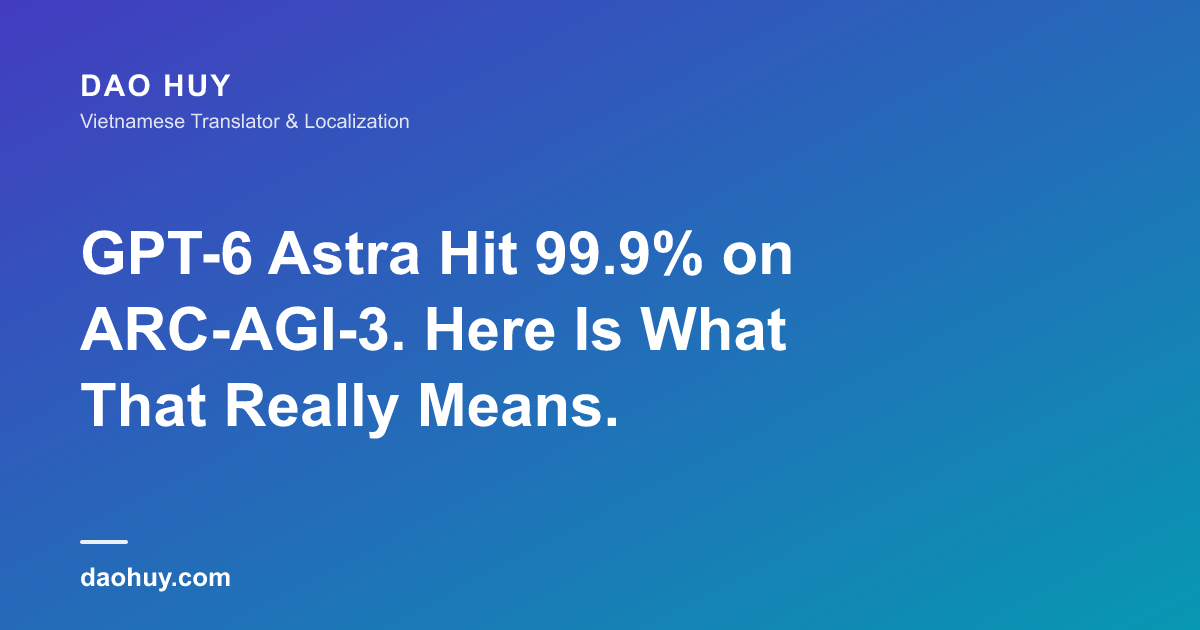 DAO HUY
Vietnamese Translator & Localization

GPT-6 Astra Hit 99.9% on ARC-AGI-3. Here Is What That Really Means.

daohuy.com